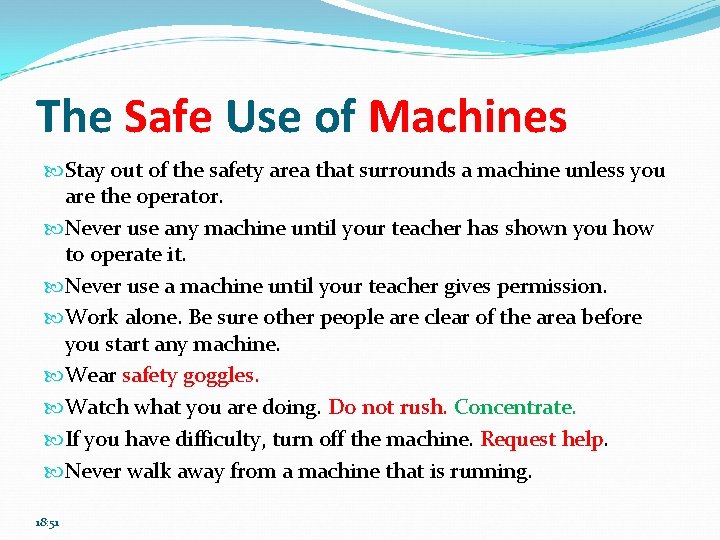 The Safe Use of Machines

Stay out of the safety area that surrounds a machine unless you are the operator.

Never use any machine until your teacher has shown you how to operate it.

Never use a machine until your teacher gives permission.

Work alone. Be sure other people are clear of the area before you start any machine.

Wear safety goggles.

Watch what you are doing. Do not rush. Concentrate.

If you have difficulty, turn off the machine. Request help.

Never walk away from a machine that is running.

18:51